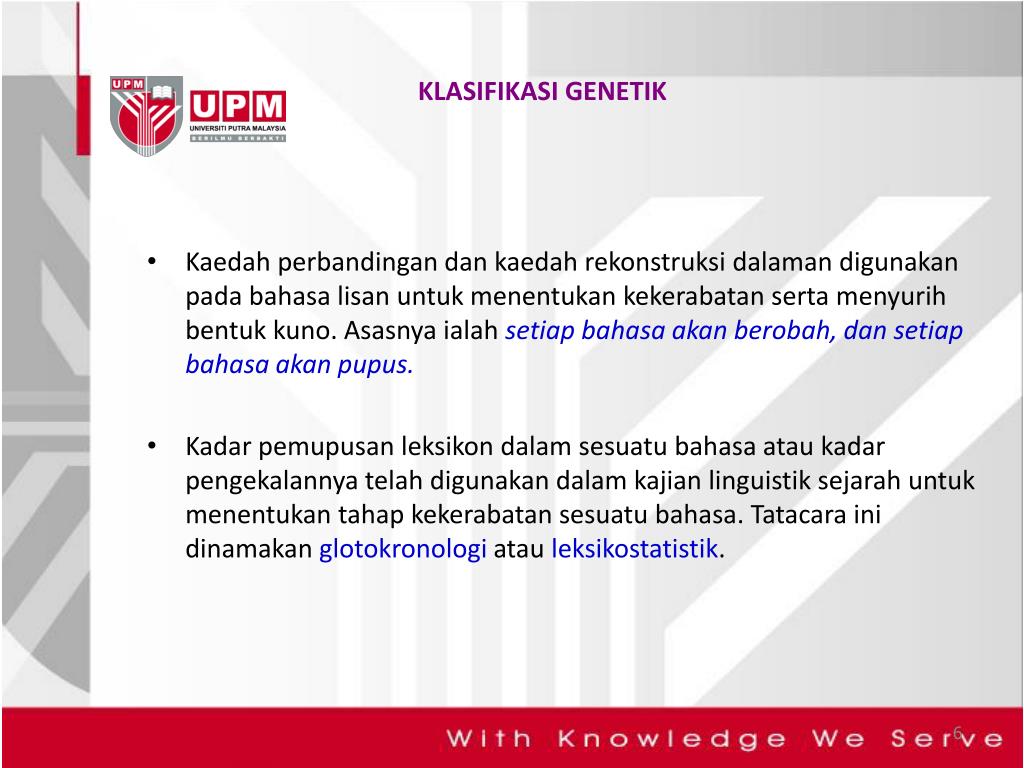 UPM
UPM
UNIVERSITI PUTRA MALAYSIA
BERILMU BERBAKTI

KLASIFIKASI GENETIK

• Kaedah perbandingan dan kaedah rekonstruksi dalaman digunakan pada bahasa lisan untuk menentukan kekerabatan serta menyurih bentuk kuno. Asasnya ialah setiap bahasa akan berobah, dan setiap bahasa akan pupus.

• Kadar pemupusan leksikon dalam sesuatu bahasa atau kadar pengekalannya telah digunakan dalam kajian linguistik sejarah untuk menentukan tahap kekerabatan sesuatu bahasa. Tatacara ini dinamakan glotokronologi atau leksikostatistik.

With Knowledge We Serve

6